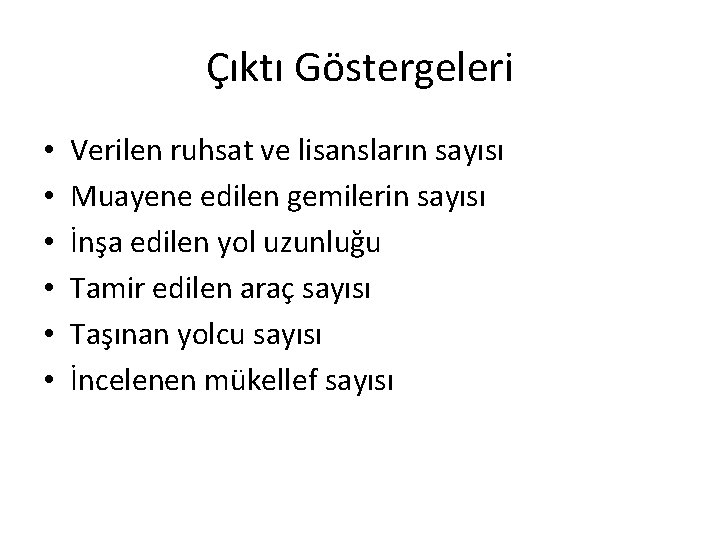 Çıktı Göstergeleri

• Verilen ruhsat ve lisansların sayısı
• Muayene edilen gemilerin sayısı
• İnşa edilen yol uzunluğu
• Tamir edilen araç sayısı
• Taşınan yolcu sayısı
• İncelenen mükellef sayısı